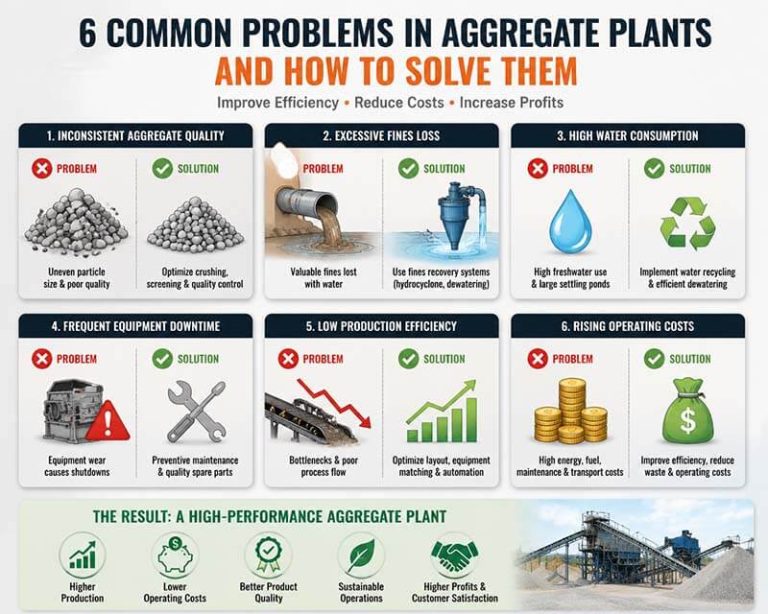 6 COMMON PROBLEMS IN AGGREGATE PLANTS
AND HOW TO SOLVE THEM

Improve Efficiency • Reduce Costs • Increase Profits

1. INCONSISTENT AGGREGATE QUALITY

PROBLEM

Uneven particle size & poor quality

SOLUTION

Optimize crushing, screening & quality control

2. EXCESSIVE FINES LOSS

PROBLEM

Valuable fines lost with water

SOLUTION

Use fines recovery systems (hydrocyclone, dewatering)

3. HIGH WATER CONSUMPTION

PROBLEM

High freshwater use & large settling ponds

SOLUTION

Implement water recycling & efficient dewatering

4. FREQUENT EQUIPMENT DOWNTIME

PROBLEM

Equipment wear causes shutdowns

SOLUTION

Preventive maintenance & quality spare parts

5. LOW PRODUCTION EFFICIENCY

PROBLEM

Bottlenecks & poor process flow

SOLUTION

Optimize layout, equipment matching & automation

6. RISING OPERATING COSTS

PROBLEM

High energy, fuel, maintenance & transport costs

SOLUTION

Improve efficiency, reduce waste & operating costs

THE RESULT: A HIGH-PERFORMANCE AGGREGATE PLANT

Higher Production

Lower Operating Costs

Better Product Quality

Sustainable Operations

Higher Profits & Customer Satisfaction